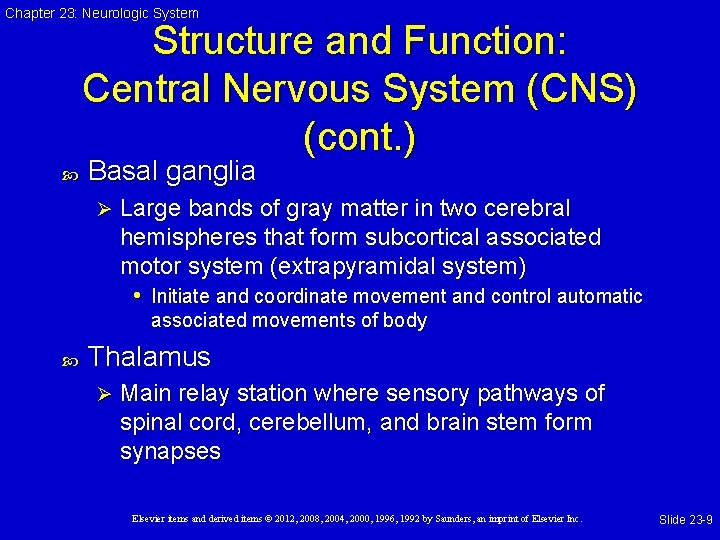 Chapter 23: Neurologic System

Structure and Function: Central Nervous System (CNS) (cont.)

Basal ganglia

Large bands of gray matter in two cerebral hemispheres that form subcortical associated motor system (extrapyramidal system)

Initiate and coordinate movement and control automatic associated movements of body

Thalamus

Main relay station where sensory pathways of spinal cord, cerebellum, and brain stem form synapses

Elsevier items and derived items © 2012, 2008, 2004, 2000, 1996, 1992 by Saunders, an imprint of Elsevier Inc.

Slide 23-9